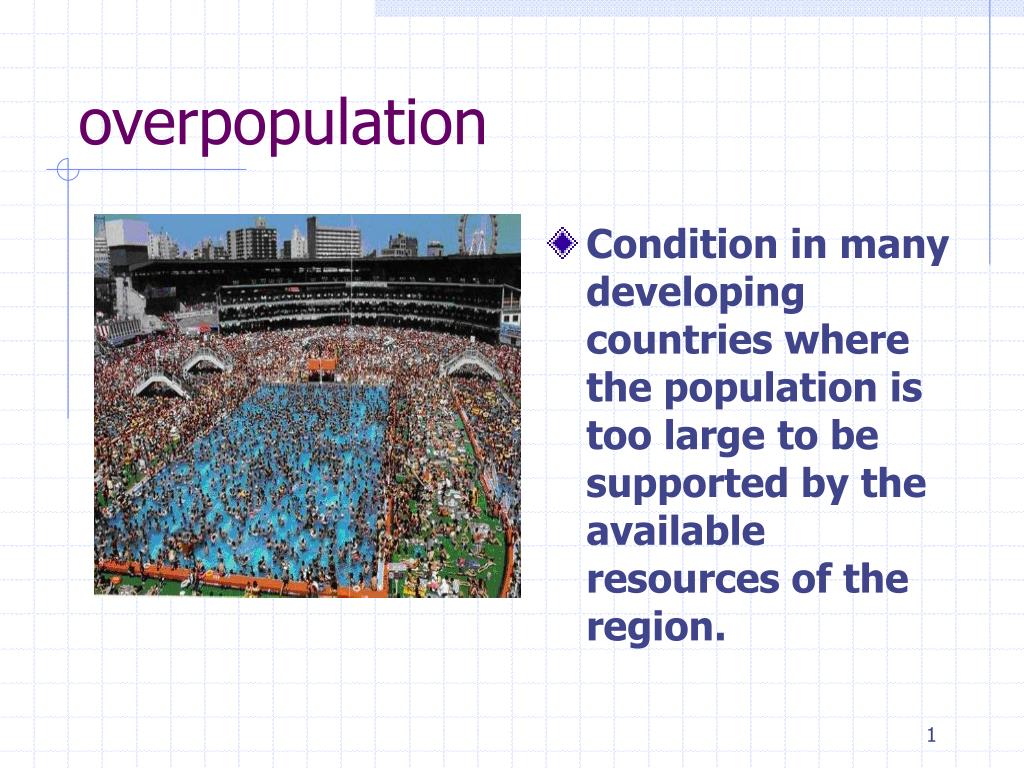 overpopulation

Condition in many developing countries where the population is too large to be supported by the available resources of the region.

1